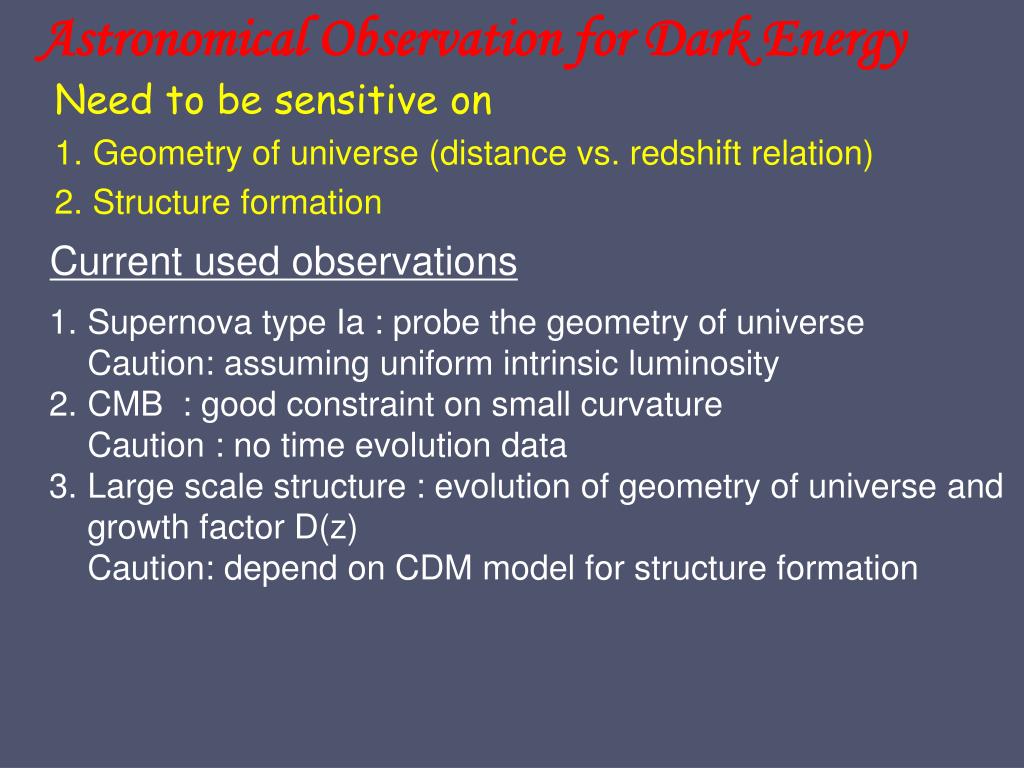 Astronomical Observation for Dark Energy

Need to be sensitive on

1. Geometry of universe (distance vs. redshift relation)

2. Structure formation

Current used observations

1. Supernova type Ia : probe the geometry of universe
Caution: assuming uniform intrinsic luminosity
2. CMB : good constraint on small curvature
Caution : no time evolution data
3. Large scale structure : evolution of geometry of universe and growth factor D(z)
Caution: depend on CDM model for structure formation